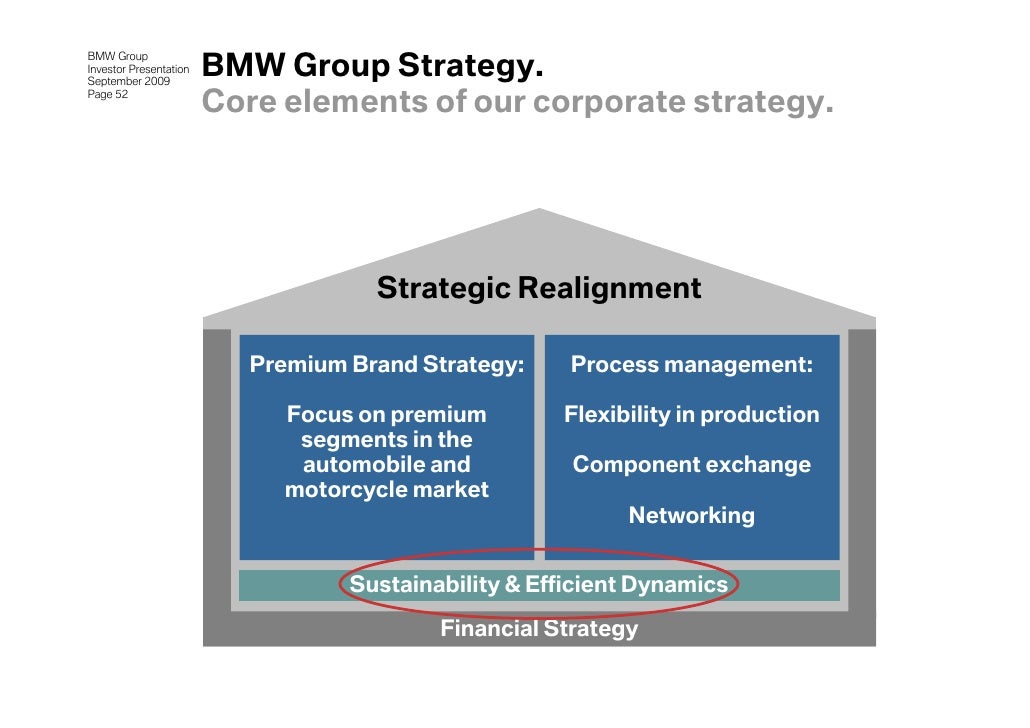 BMW Group
Investor Presentation
September 2009
Page 52

BMW Group Strategy.
Core elements of our corporate strategy.

Strategic Realignment

Premium Brand Strategy:

Focus on premium segments in the automobile and motorcycle market

Process management:

Flexibility in production

Component exchange

Networking

Sustainability & Efficient Dynamics

Financial Strategy